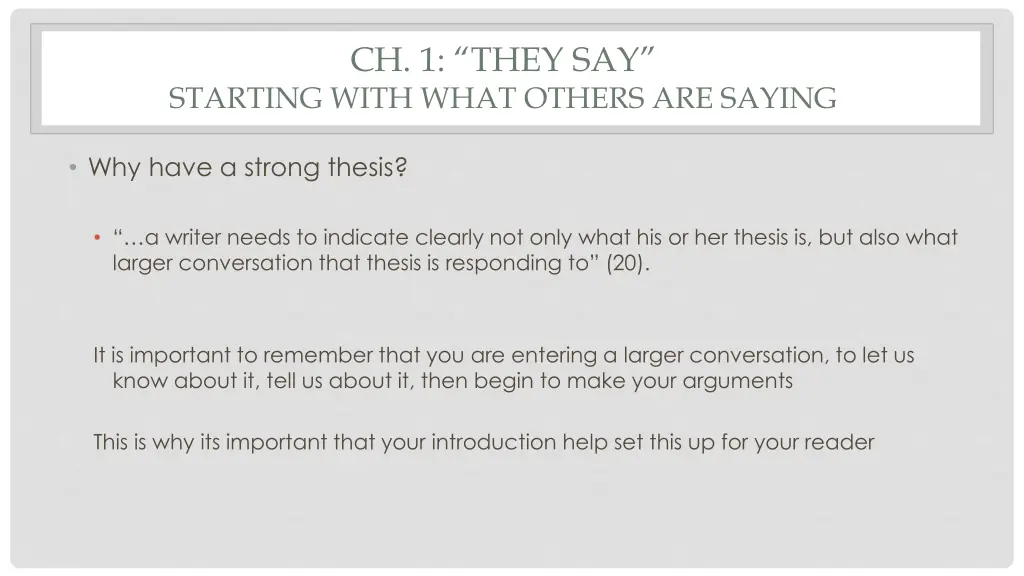 CH. 1: “THEY SAY”
STARTING WITH WHAT OTHERS ARE SAYING

• Why have a strong thesis?

• “…a writer needs to indicate clearly not only what his or her thesis is, but also what larger conversation that thesis is responding to” (20).

It is important to remember that you are entering a larger conversation, to let us know about it, tell us about it, then begin to make your arguments

This is why its important that your introduction help set this up for your reader